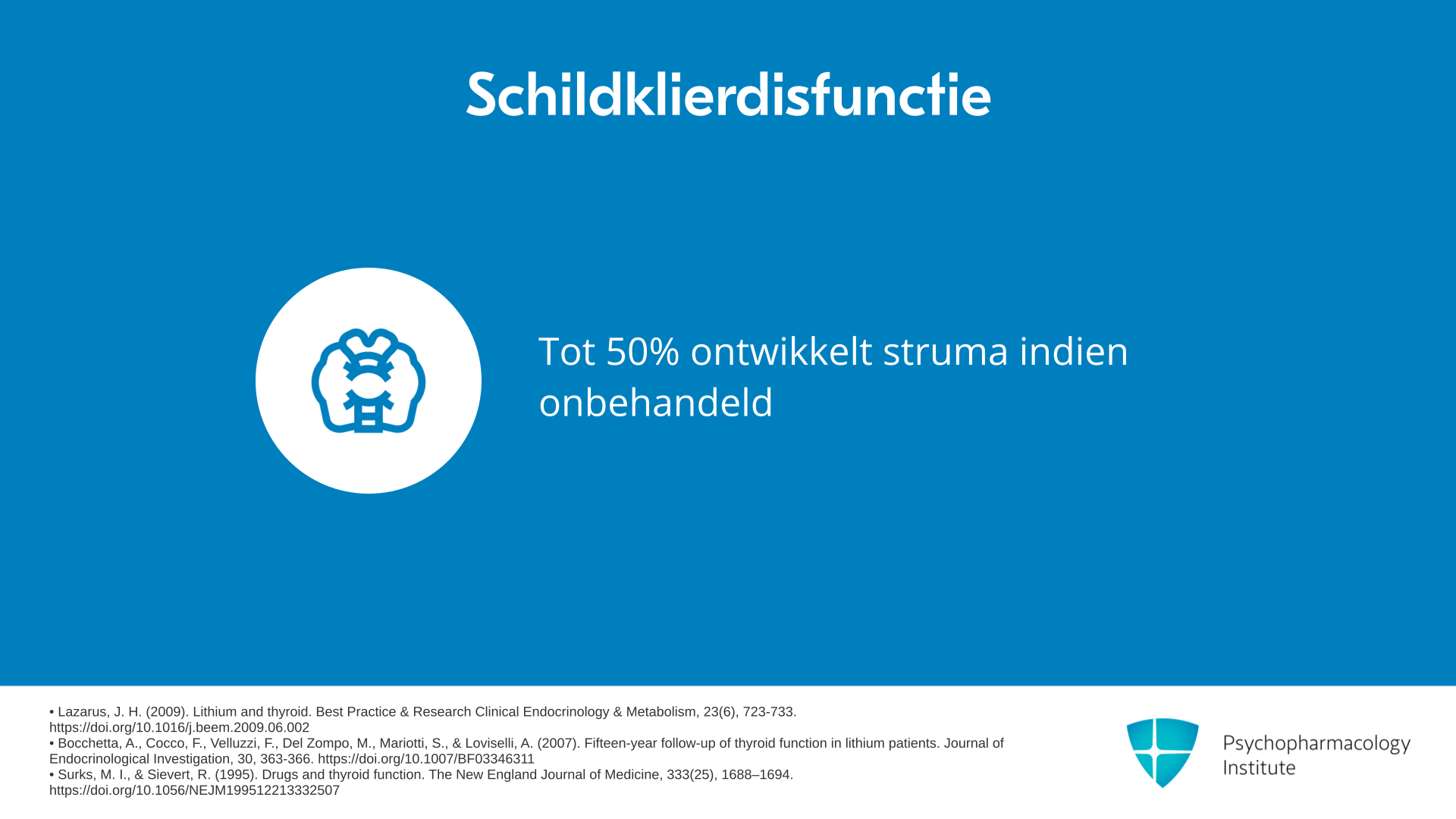 Schildklierdisfunctie

Tot 50% ontwikkelt struma indien onbehandeld

• Lazarus, J. H. (2009). Lithium and thyroid. Best Practice & Research Clinical Endocrinology & Metabolism, 23(6), 723-733. https://doi.org/10.1016/j.beem.2009.06.002
• Bocchetta, A., Cocco, F., Velluzzi, F., Del Zompo, M., Mariotti, S., & Loviselli, A. (2007). Fifteen-year follow-up of thyroid function in lithium patients. Journal of Endocrinological Investigation, 30, 363-366. https://doi.org/10.1007/BF03346311
• Surks, M. I., & Sievert, R. (1995). Drugs and thyroid function. The New England Journal of Medicine, 333(25), 1688–1694. https://doi.org/10.1056/NEJM199512213332507

Psychopharmacology Institute